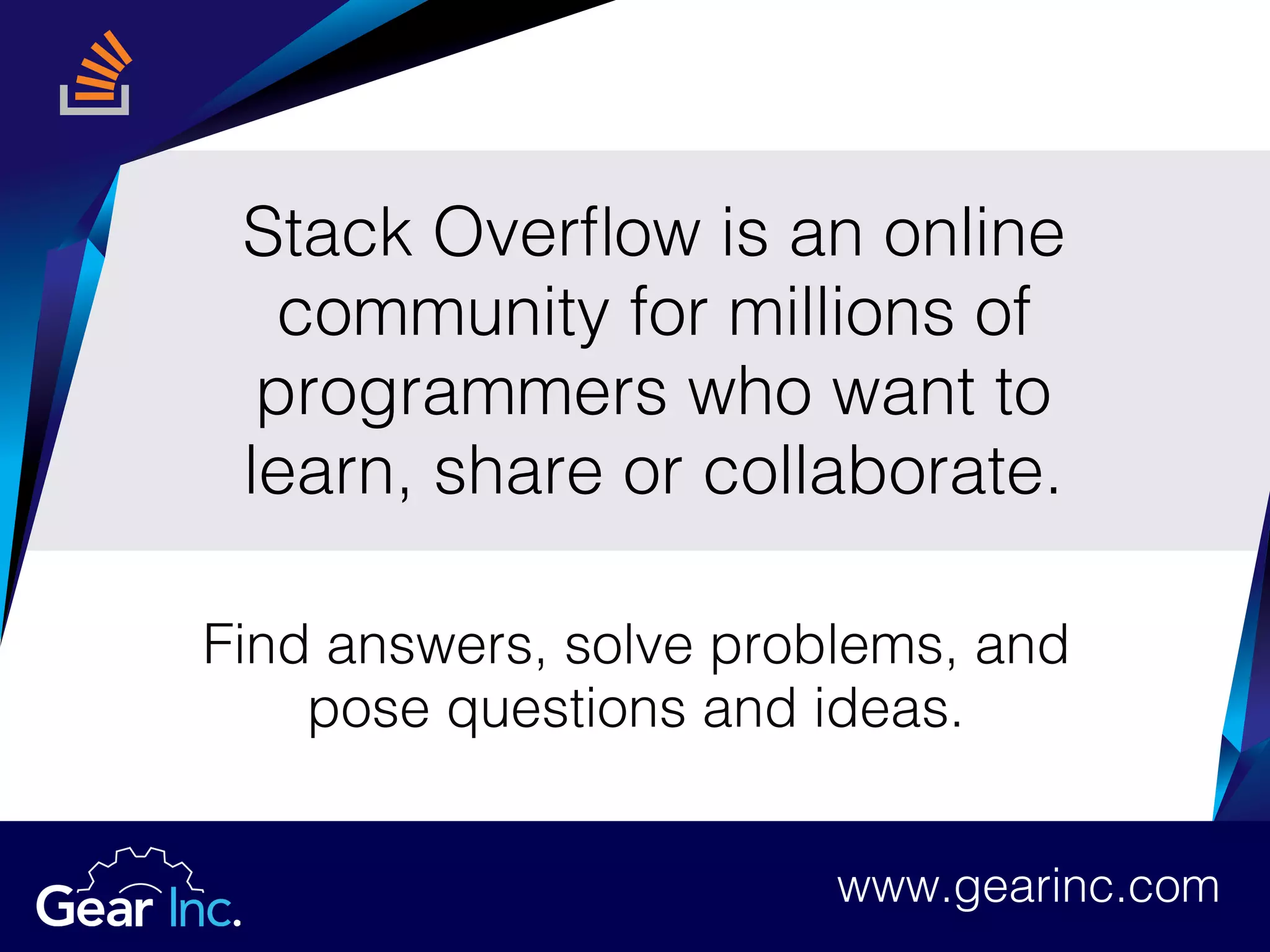 Stack Overflow is an online community for millions of programmers who want to learn, share or collaborate.

Find answers, solve problems, and pose questions and ideas.

Gear Inc.

www.gearinc.com